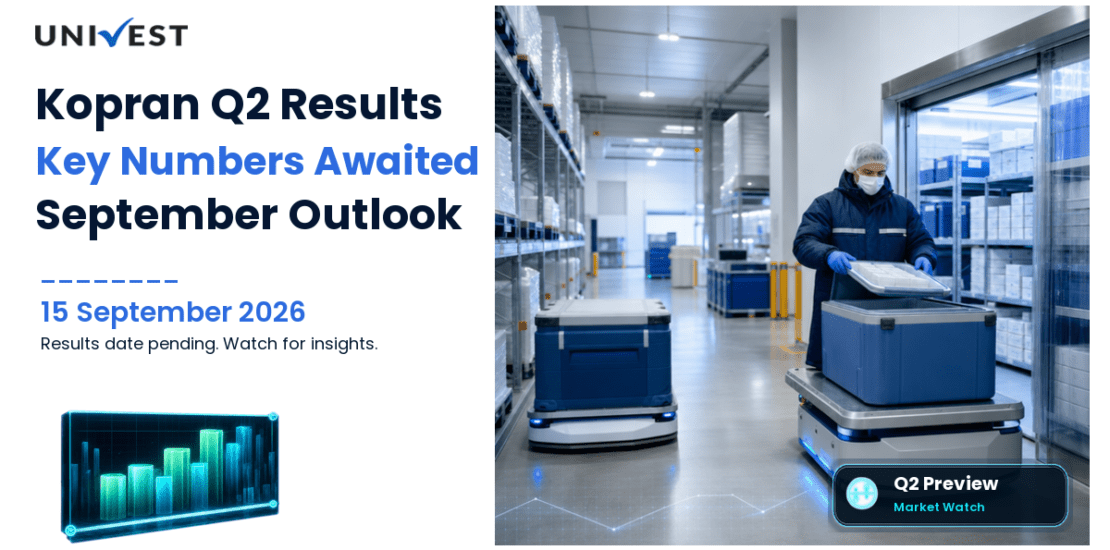 UNIVEST

Kopran Q2 Results
Key Numbers Awaited
September Outlook

15 September 2026
Results date pending. Watch for insights.

Q2 Preview
Market Watch